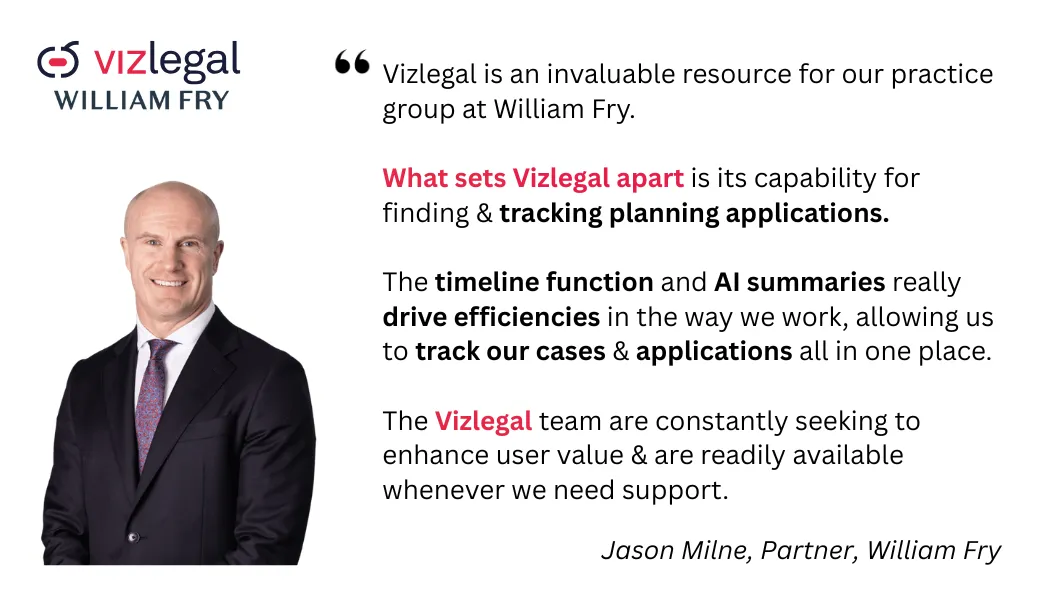 vizlegal
WILLIAM FRY

“ Vizlegal is an invaluable resource for our practice group at William Fry.

What sets Vizlegal apart is its capability for finding & tracking planning applications.

The timeline function and AI summaries really drive efficiencies in the way we work, allowing us to track our cases & applications all in one place.

The Vizlegal team are constantly seeking to enhance user value & are readily available whenever we need support.

Jason Milne, Partner, William Fry